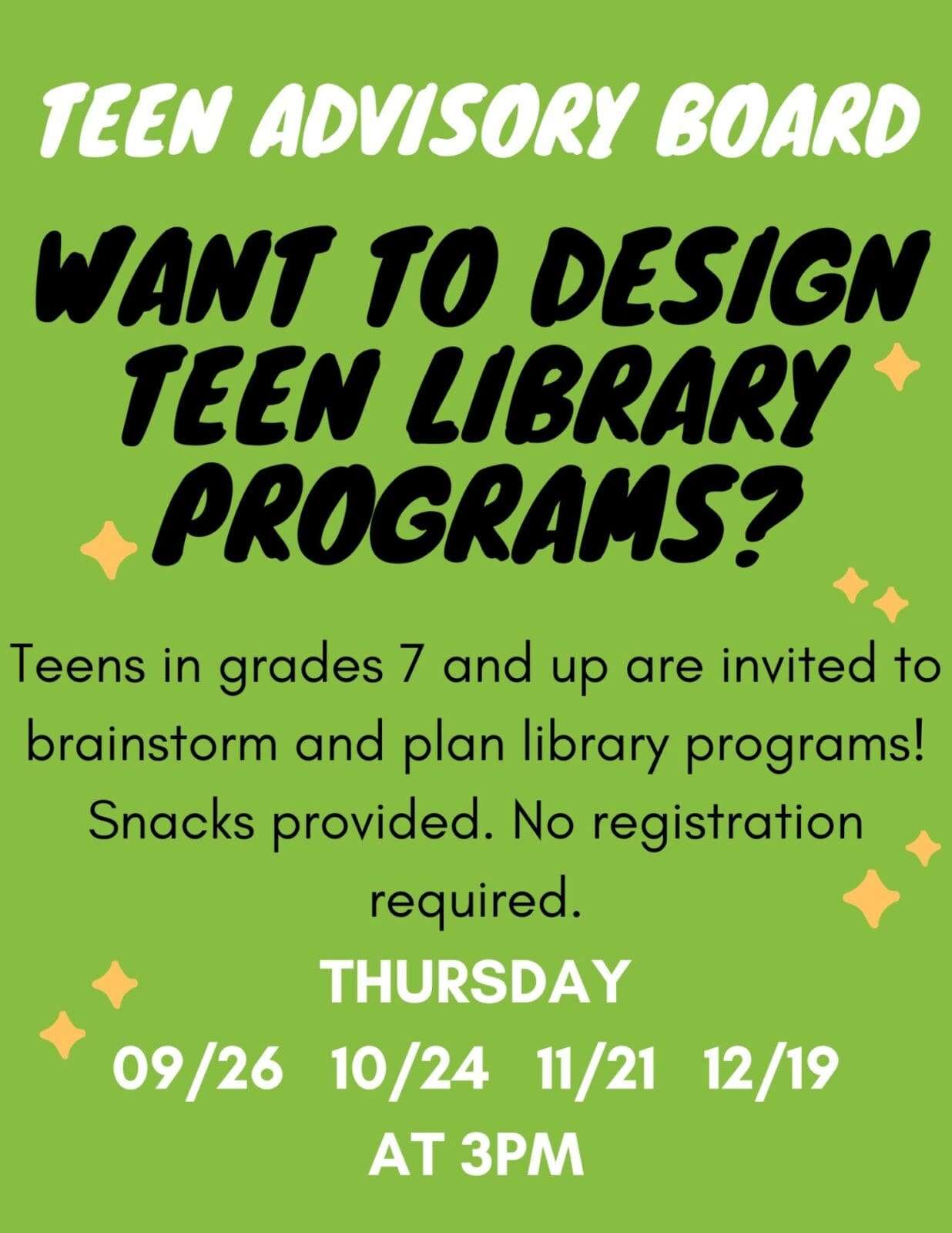 TEEN ADVISORY BOARD

WANT TO DESIGN TEEN LIBRARY PROGRAMS?

Teens in grades 7 and up are invited to brainstorm and plan library programs! Snacks provided. No registration required.

THURSDAY

09/26 10/24 11/21 12/19

AT 3PM